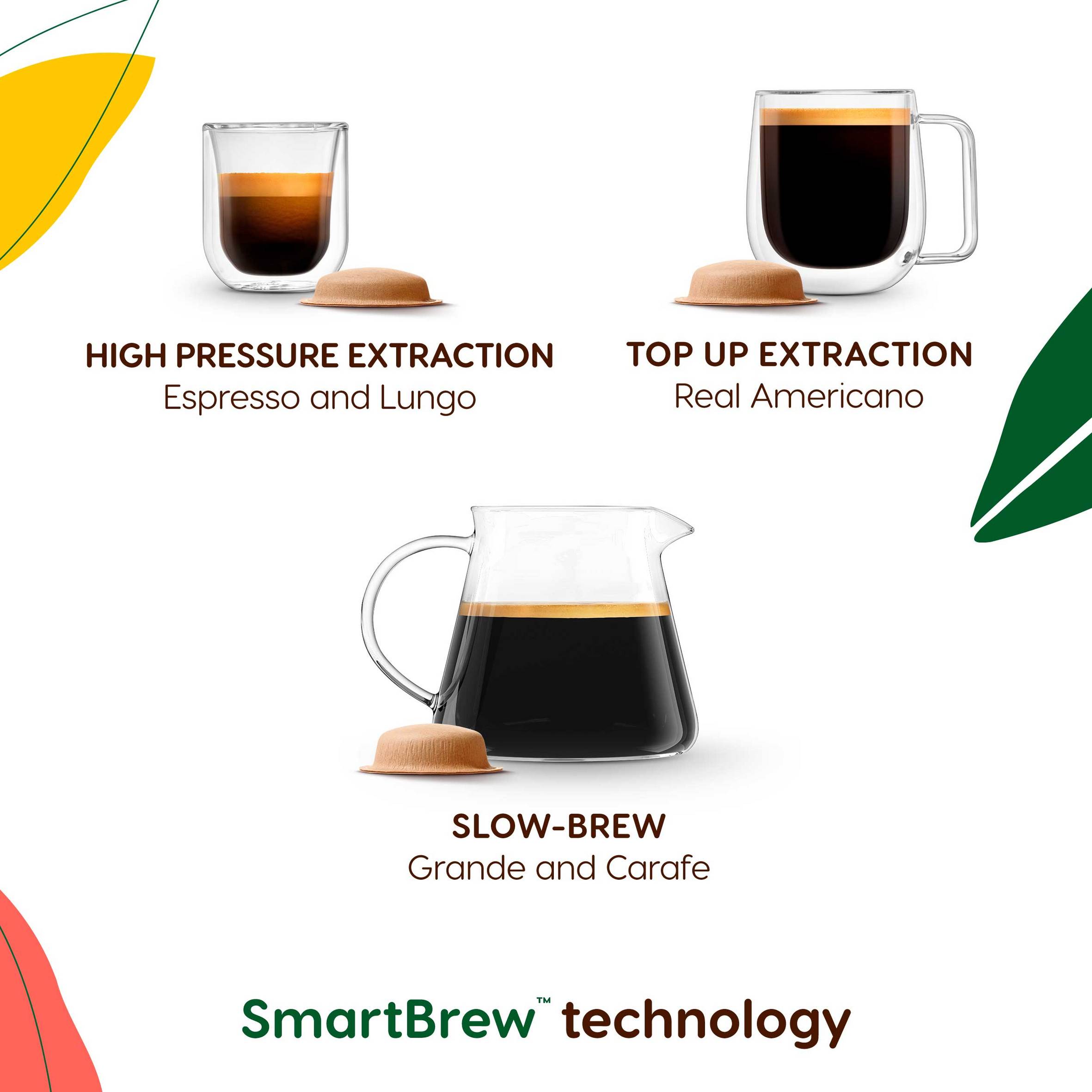 HIGH PRESSURE EXTRACTION
Espresso and Lungo

TOP UP EXTRACTION
Real Americano

SLOW-BREW
Grande and Carafe

SmartBrew™ technology